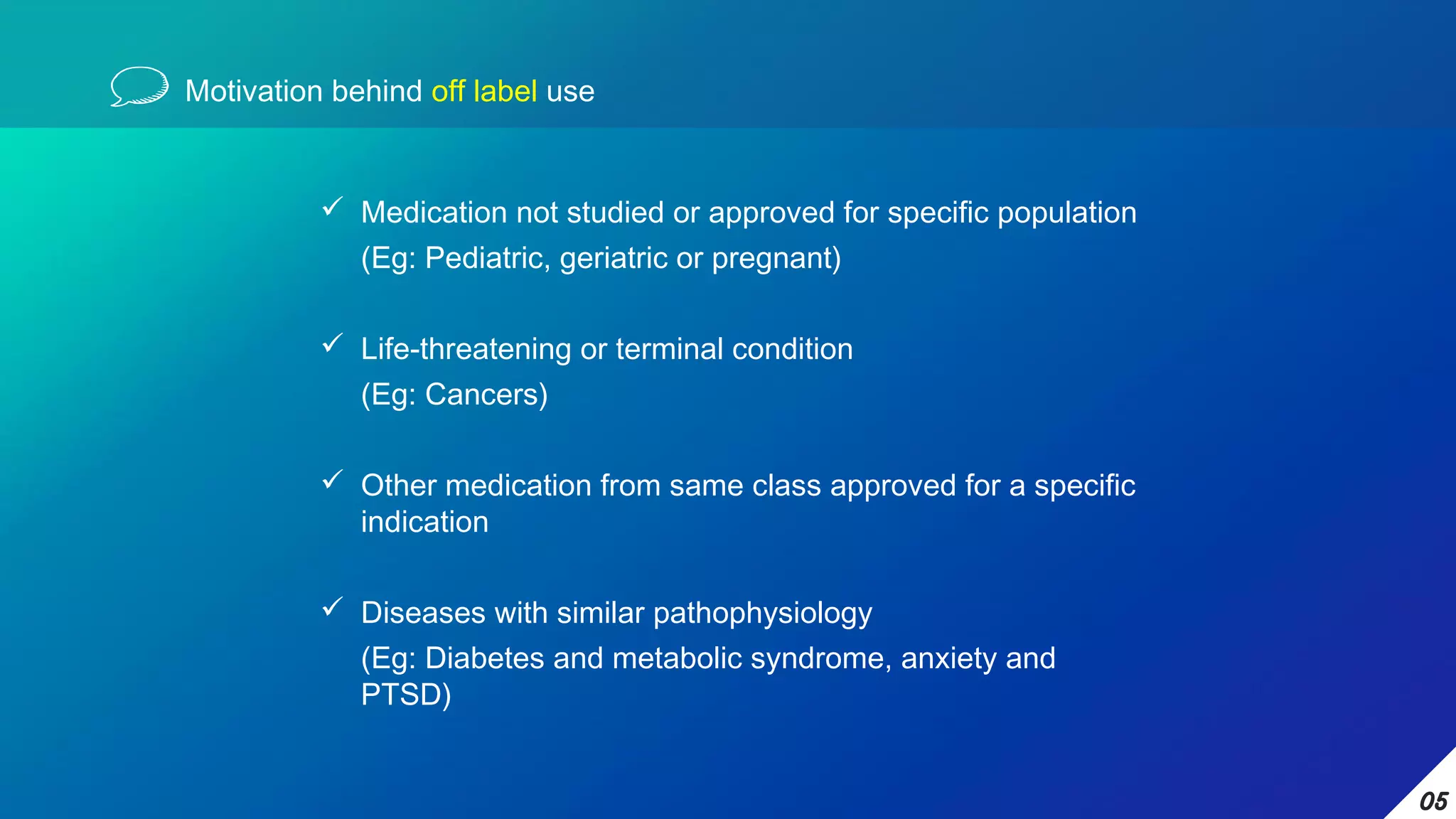 Motivation behind off label use

✓ Medication not studied or approved for specific population
(Eg: Pediatric, geriatric or pregnant)

✓ Life-threatening or terminal condition
(Eg: Cancers)

✓ Other medication from same class approved for a specific indication

✓ Diseases with similar pathophysiology
(Eg: Diabetes and metabolic syndrome, anxiety and PTSD)

05